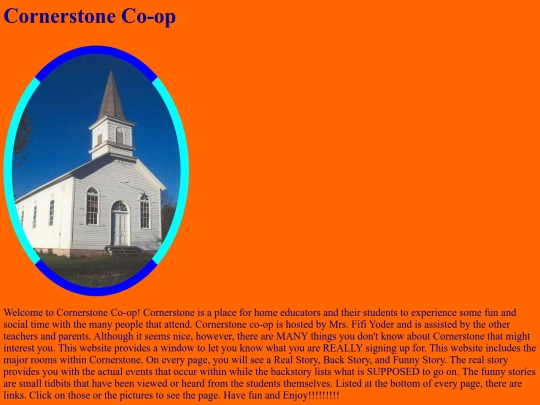 Cornerstone Co-op

Welcome to Cornerstone Co-op! Cornerstone is a place for home educators and their students to experience some fun and social time with the many people that attend. Cornerstone co-op is hosted by Mrs. Fifi Yoder and is assisted by the other teachers and parents. Although it seems nice, however, there are MANY things you don't know about Cornerstone that might interest you. This website provides a window to let you know what you are REALLY signing up for. This website includes the major rooms within Cornerstone. On every page, you will see a Real Story, Back Story, and Funny Story. The real story provides you with the actual events that occur within while the backstory lists what is SUPPOSED to go on. The funny stories are small tidbits that have been viewed or heard from the students themselves. Listed at the bottom of every page, there are links. Click on those or the pictures to see the page. Have fun and Enjoy!!!!!!!!!